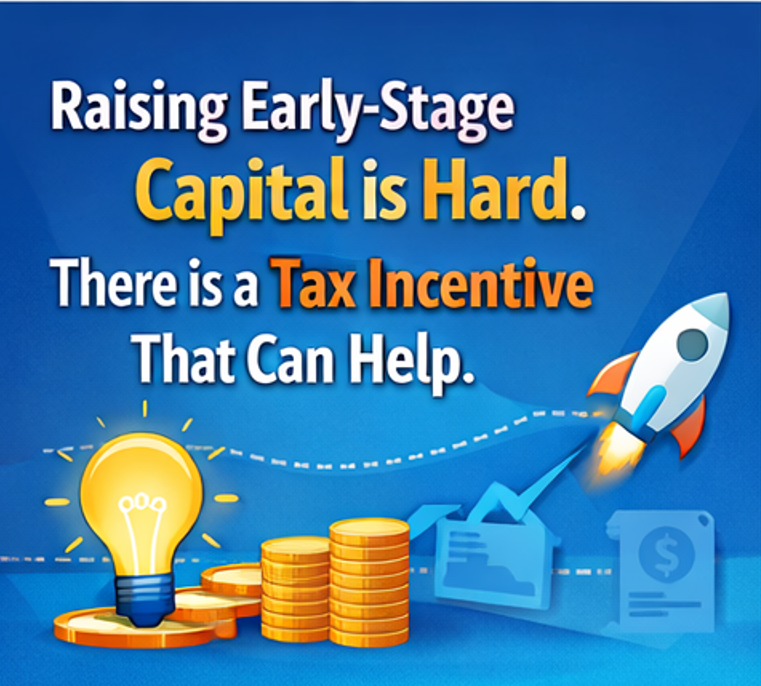 Raising Early-Stage Capital is Hard.

There is a Tax Incentive That Can Help.

$